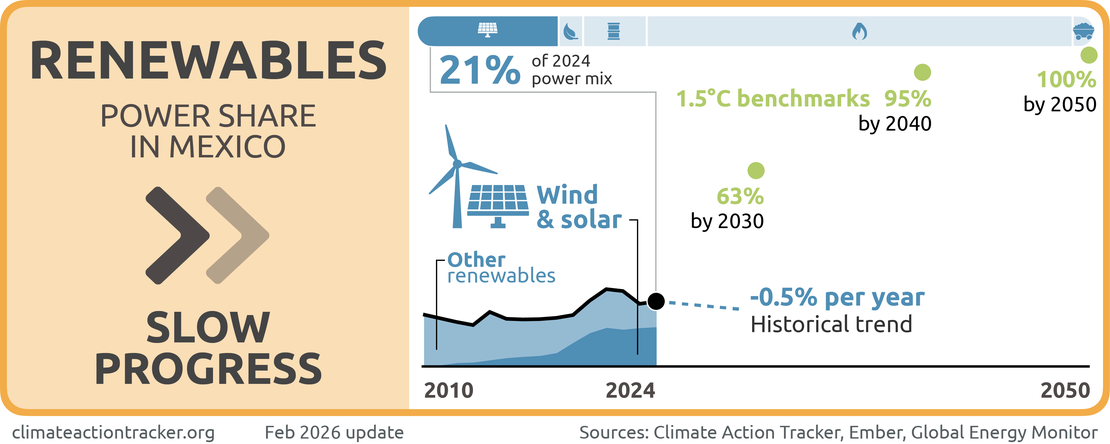 RENEWABLES

POWER SHARE IN MEXICO

SLOW PROGRESS

21% of 2024 power mix

1.5°C benchmarks 95% by 2040

100% by 2050

63% by 2030

Wind & solar

Other renewables

-0.5% per year
Historical trend

2010

2024

2050

climateactiontracker.org Feb 2026 update Sources: Climate Action Tracker, Ember, Global Energy Monitor